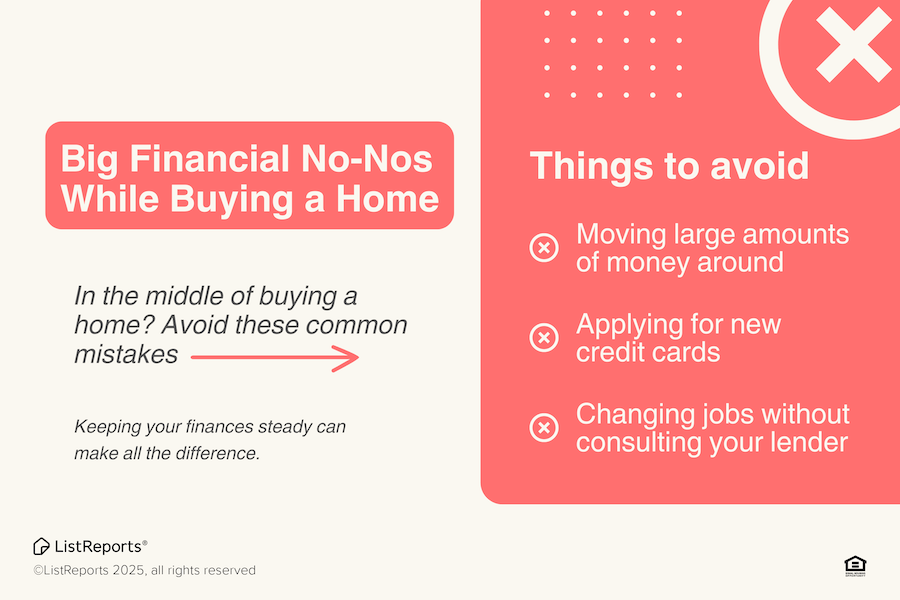 Big Financial No-Nos While Buying a Home

In the middle of buying a home? Avoid these common mistakes

Keeping your finances steady can make all the difference.

Things to avoid

Moving large amounts of money around

Applying for new credit cards

Changing jobs without consulting your lender

ListReports®
©ListReports 2025, all rights reserved